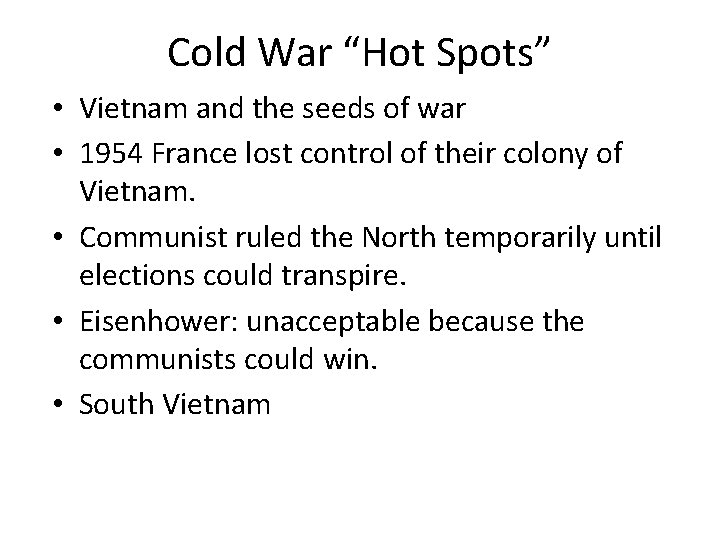 Cold War “Hot Spots”

• Vietnam and the seeds of war
• 1954 France lost control of their colony of Vietnam.
• Communist ruled the North temporarily until elections could transpire.
• Eisenhower: unacceptable because the communists could win.
• South Vietnam